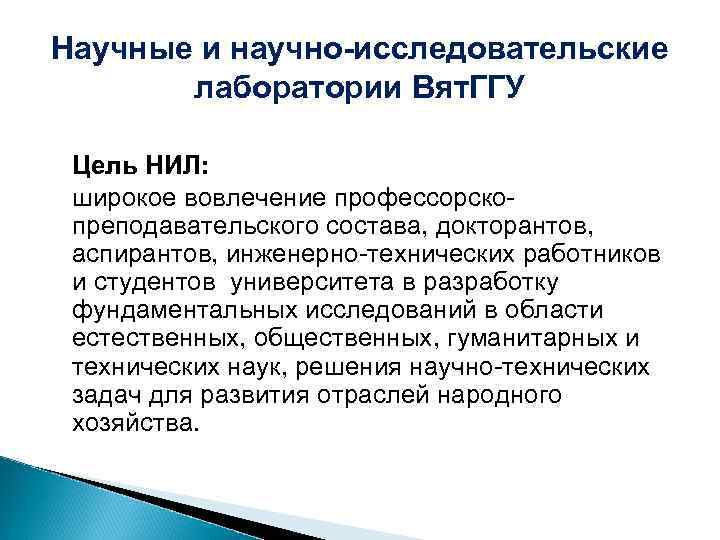 Научные и научно-исследовательские лаборатории ВятГГУ

Цель НИЛ:
широкое вовлечение профессорско-преподавательского состава, докторантов, аспирантов, инженерно-технических работников и студентов университета в разработку фундаментальных исследований в области естественных, общественных, гуманитарных и технических наук, решения научно-технических задач для развития отраслей народного хозяйства.